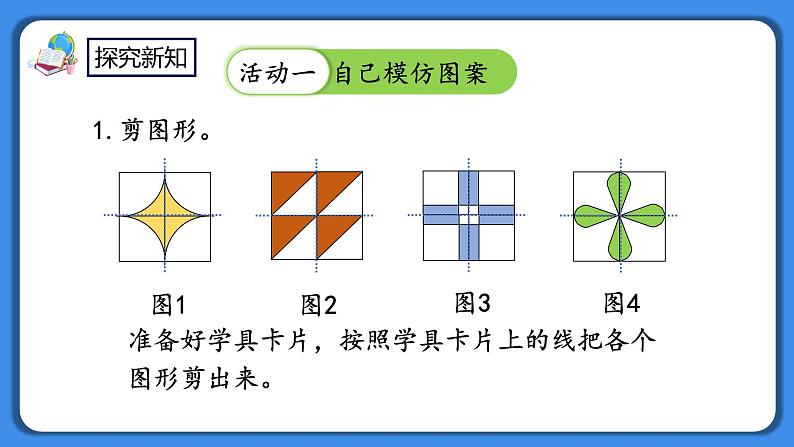 探究新知

活动一 自己模仿图案

1. 剪图形。

图1 图2 图3 图4

准备好学具卡片，按照学具卡片上的线把各个图形剪出来。